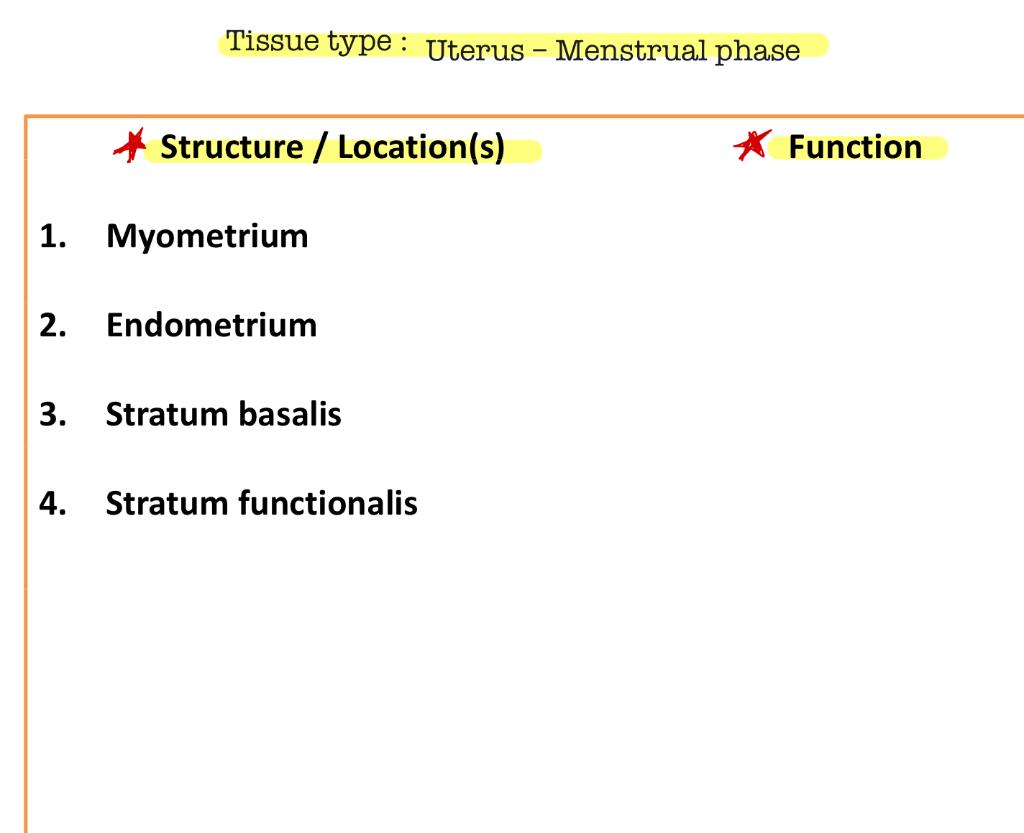 Tissue type : Uterus – Menstrual phase

Structure / Location(s)

Function

1. Myometrium

2. Endometrium

3. Stratum basalis

4. Stratum functionalis